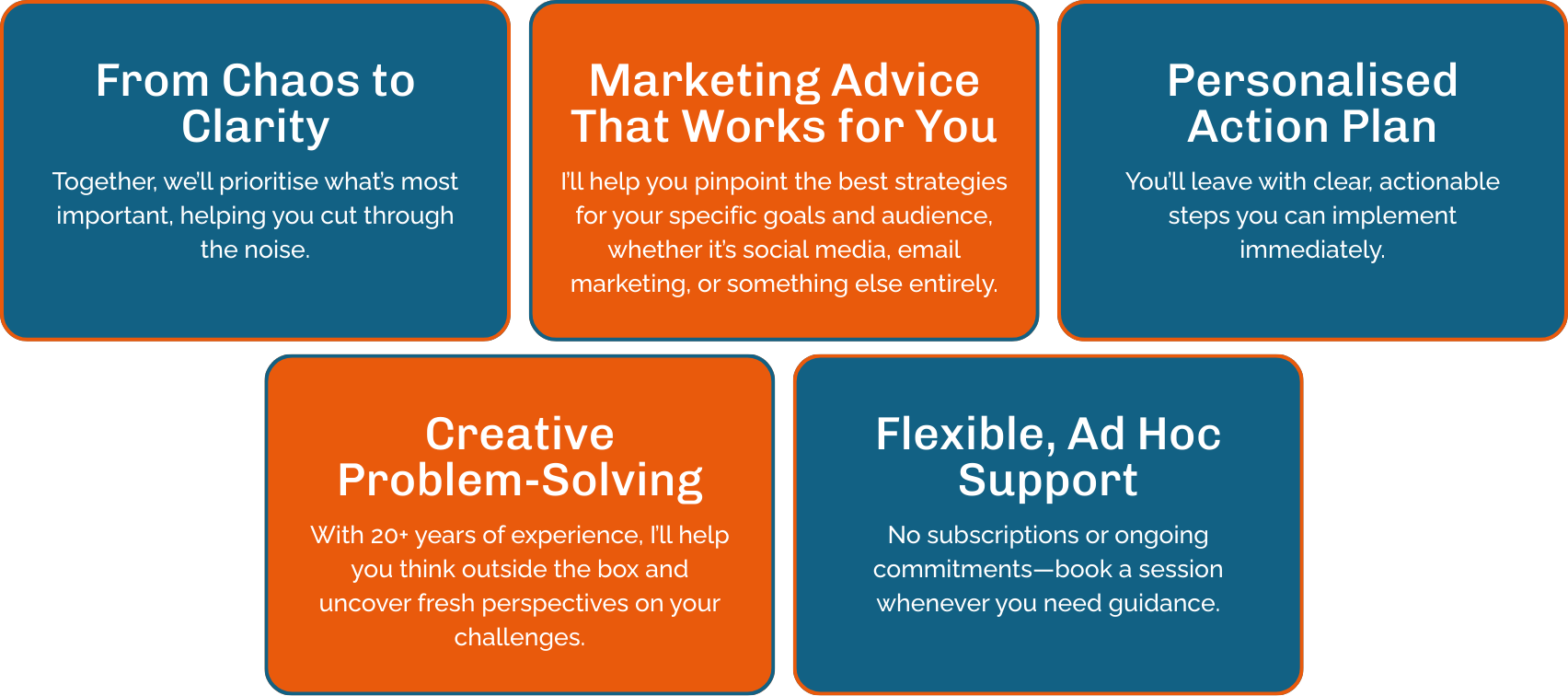 From Chaos to Clarity

Together, we'll prioritise what's most important, helping you cut through the noise.

Marketing Advice That Works for You

I'll help you pinpoint the best strategies for your specific goals and audience, whether it's social media, email marketing, or something else entirely.

Personalised Action Plan

You'll leave with clear, actionable steps you can implement immediately.

Creative Problem-Solving

With 20+ years of experience, I'll help you think outside the box and uncover fresh perspectives on your challenges.

Flexible, Ad Hoc Support

No subscriptions or ongoing commitments—book a session whenever you need guidance.